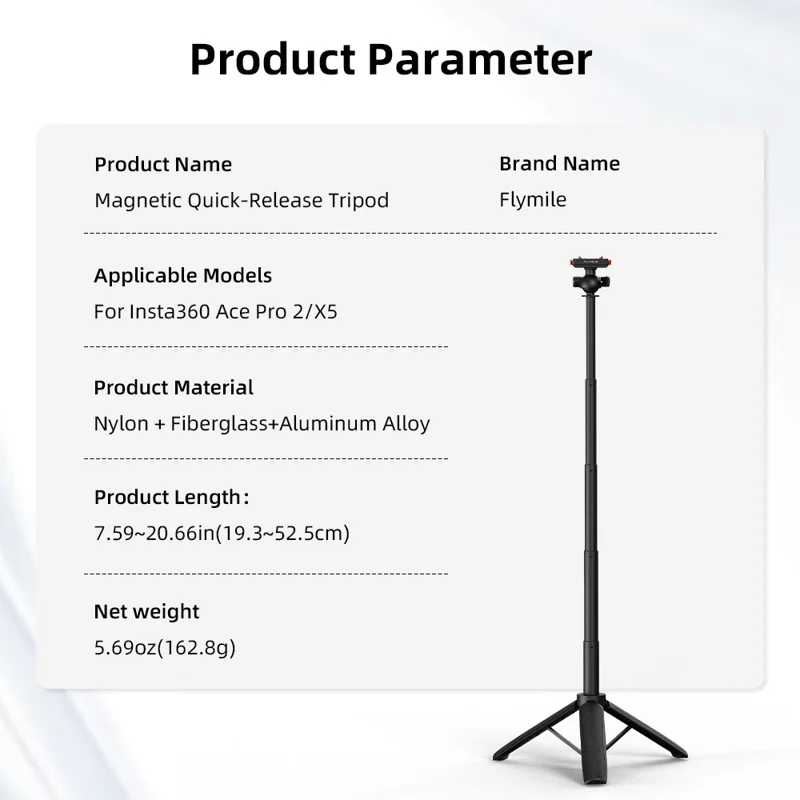 Product Parameter

Product Name
Magnetic Quick-Release Tripod

Brand Name
Flymile

Applicable Models
For Insta360 Ace Pro 2/X5

Product Material
Nylon + Fiberglass+Aluminum Alloy

Product Length:
7.59~20.66in(19.3~52.5cm)

Net weight
5.69oz(162.8g)